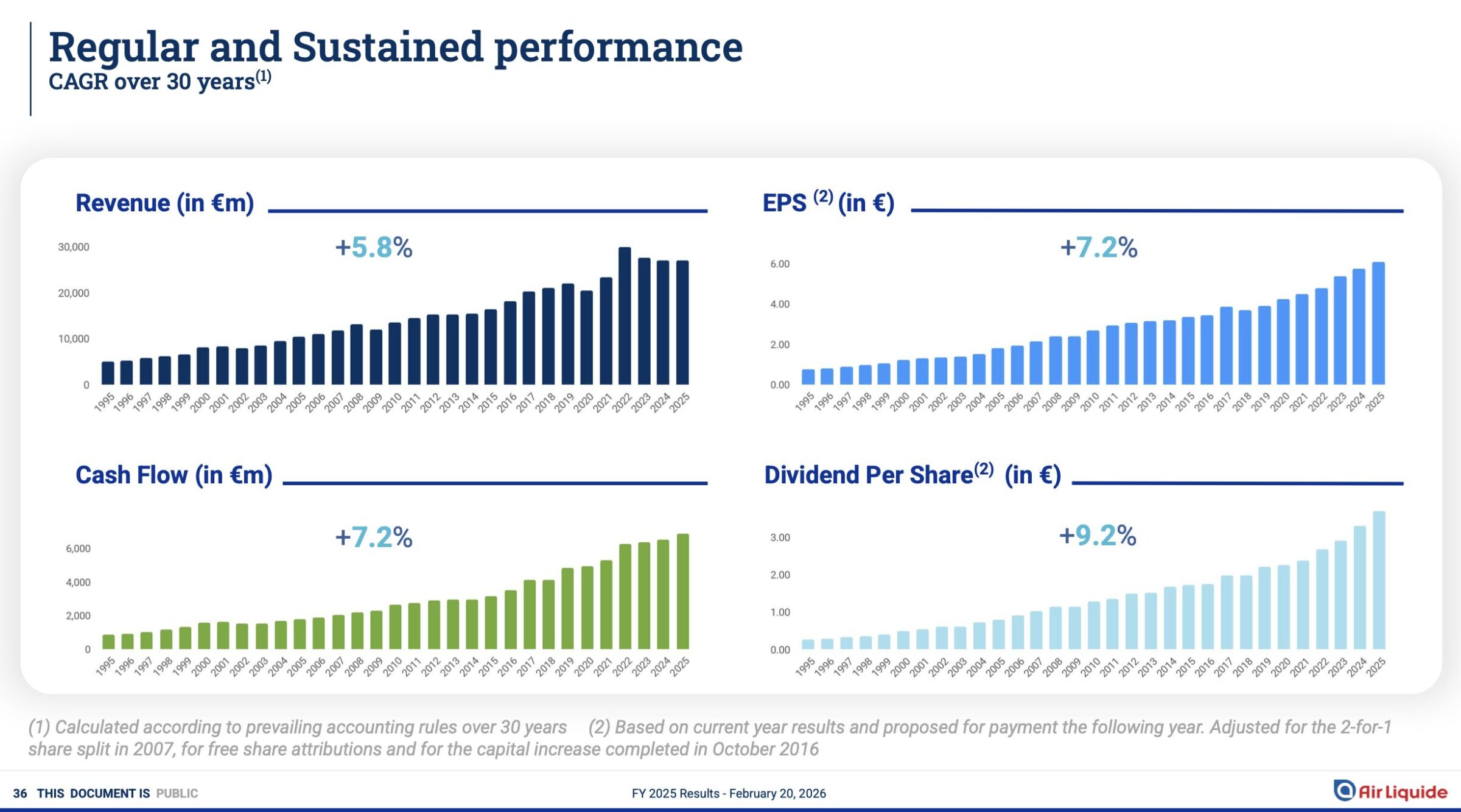 Regular and Sustained performance
CAGR over 30 years$^{(1)}$

Revenue (in €m)

+5.8%

30,000
20,000
10,000
0

1995 1996 1997 1998 1999 2000 2001 2002 2003 2004 2005 2006 2007 2008 2009 2010 2011 2012 2013 2014 2015 2016 2017 2018 2019 2020 2021 2022 2023 2024 2025

EPS $^{(2)}$ (in €)

+7.2%

6.00
4.00
2.00
0.00

1995 1996 1997 1998 1999 2000 2001 2002 2003 2004 2005 2006 2007 2008 2009 2010 2011 2012 2013 2014 2015 2016 2017 2018 2019 2020 2021 2022 2023 2024 2025

Cash Flow (in €m)

+7.2%

6,000
4,000
2,000
0

1995 1996 1997 1998 1999 2000 2001 2002 2003 2004 2005 2006 2007 2008 2009 2010 2011 2012 2013 2014 2015 2016 2017 2018 2019 2020 2021 2022 2023 2024 2025

Dividend Per Share$^{(2)}$ (in €)

+9.2%

3.00
2.00
1.00
0.00

1995 1996 1997 1998 1999 2000 2001 2002 2003 2004 2005 2006 2007 2008 2009 2010 2011 2012 2013 2014 2015 2016 2017 2018 2019 2020 2021 2022 2023 2024 2025

(1) Calculated according to prevailing accounting rules over 30 years (2) Based on current year results and proposed for payment the following year. Adjusted for the 2-for-1 share split in 2007, for free share attributions and for the capital increase completed in October 2016

36 THIS DOCUMENT IS PUBLIC

FY 2025 Results - February 20, 2026

Air Liquide